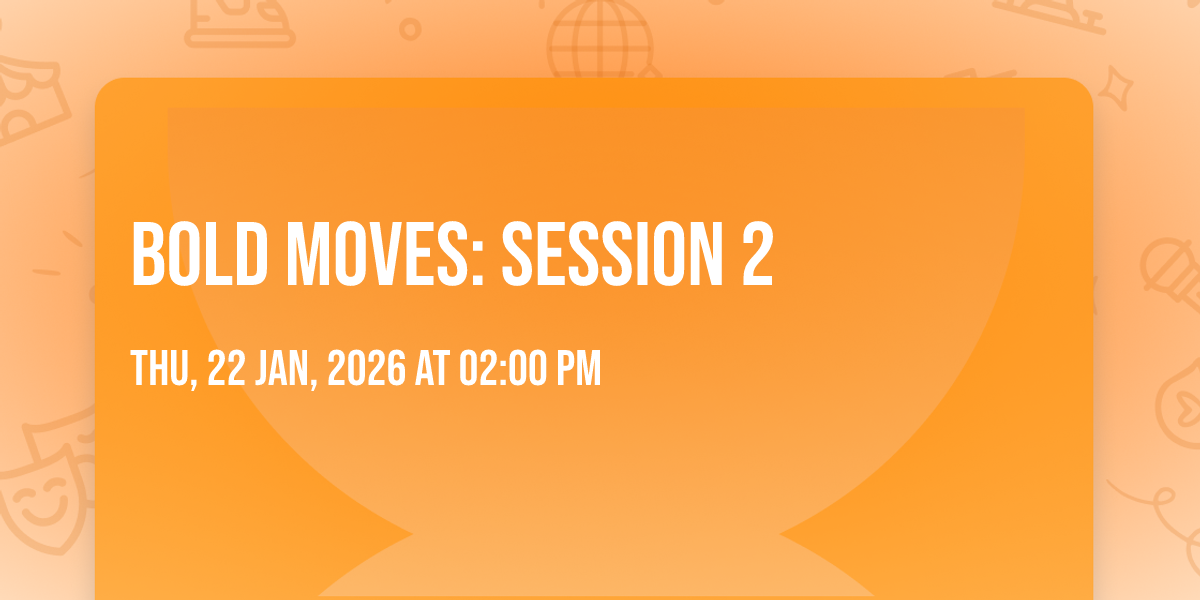 BOLD MOVES: SESSION 2

THU, 22 JAN, 2026 AT 02:00 PM